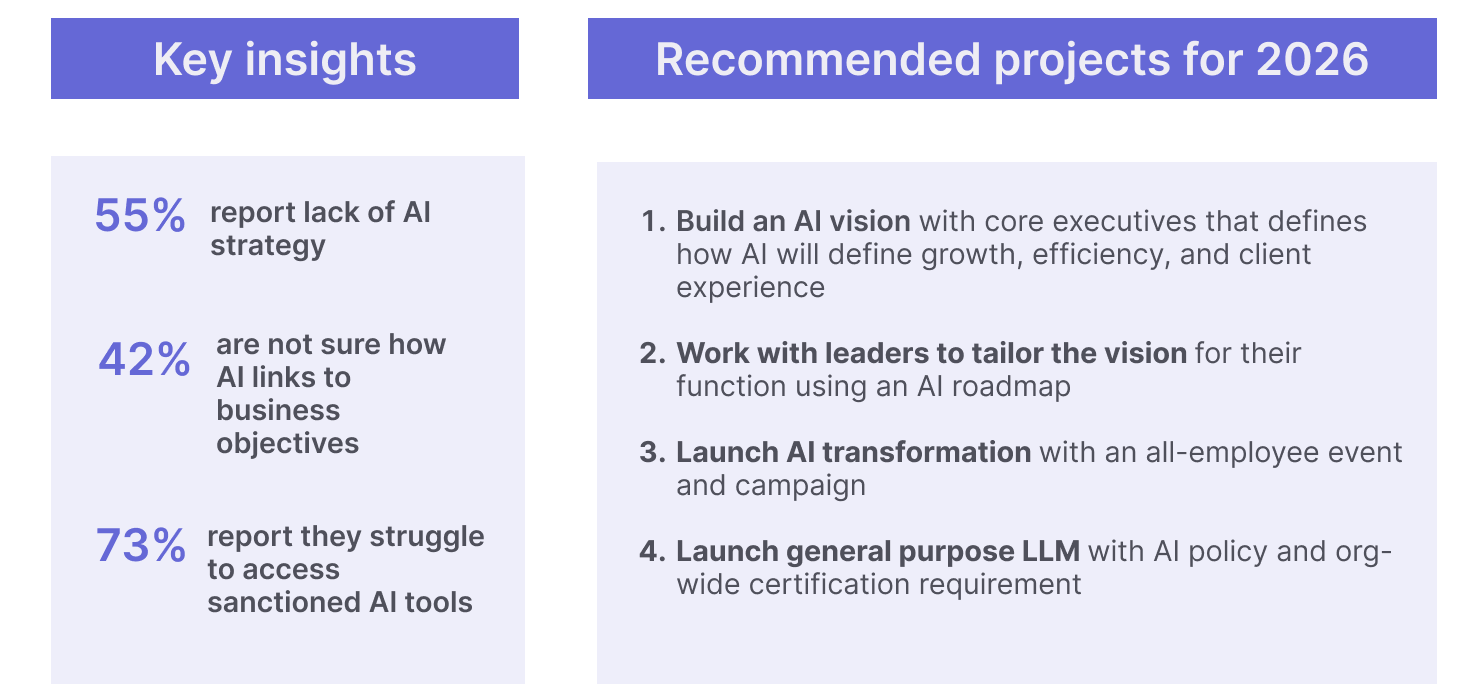 Key insights

55% report lack of AI strategy

42% are not sure how AI links to business objectives

73% report they struggle to access sanctioned AI tools

Recommended projects for 2026

1. Build an AI vision with core executives that defines how AI will define growth, efficiency, and client experience

2. Work with leaders to tailor the vision for their function using an AI roadmap

3. Launch AI transformation with an all-employee event and campaign

4. Launch general purpose LLM with AI policy and org-wide certification requirement